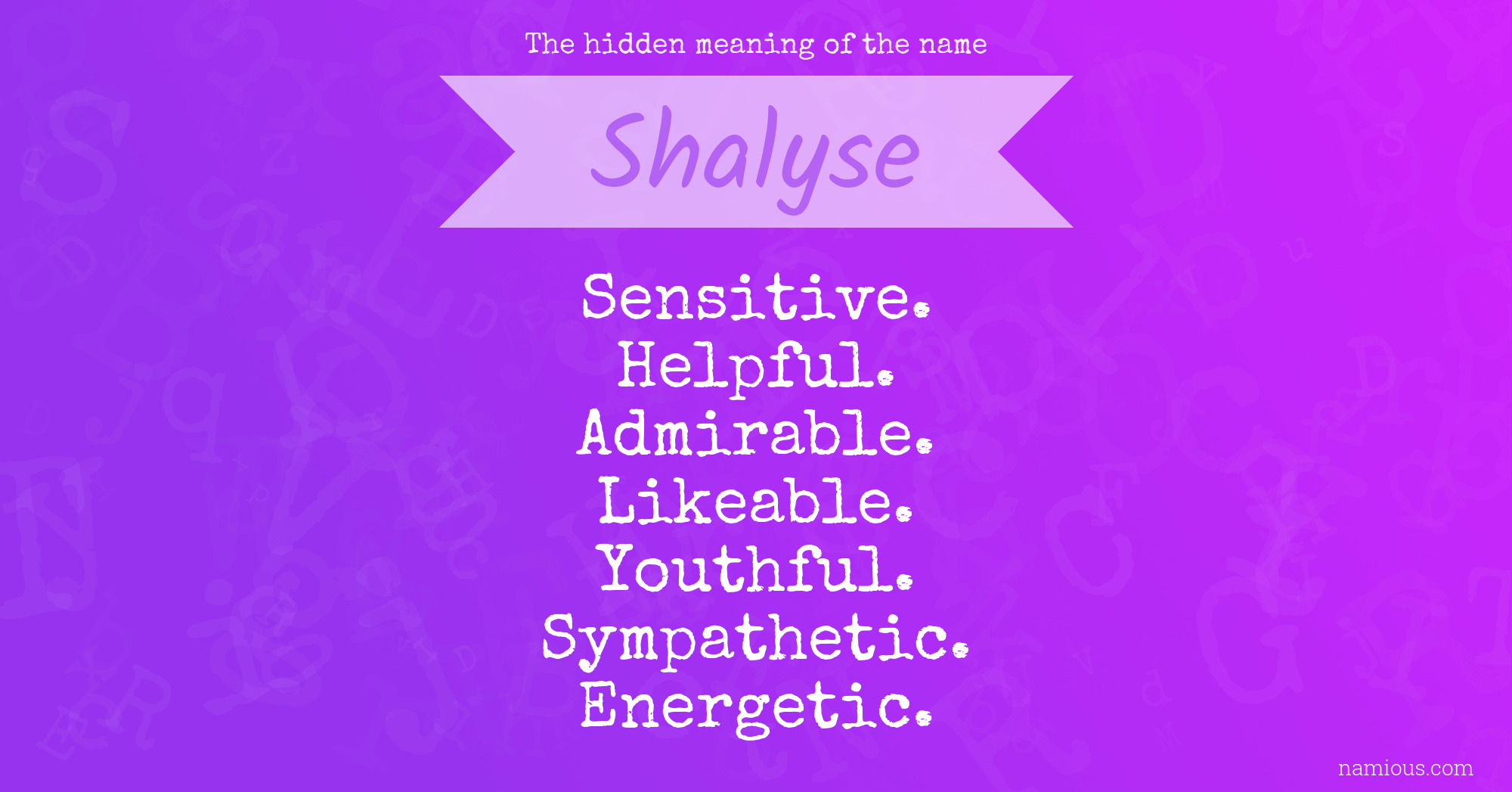 The hidden meaning of the name

Shalyse

Sensitive.
Helpful.
Admirable.
Likeable.
Youthful.
Sympathetic.
Energetic.

namious.com